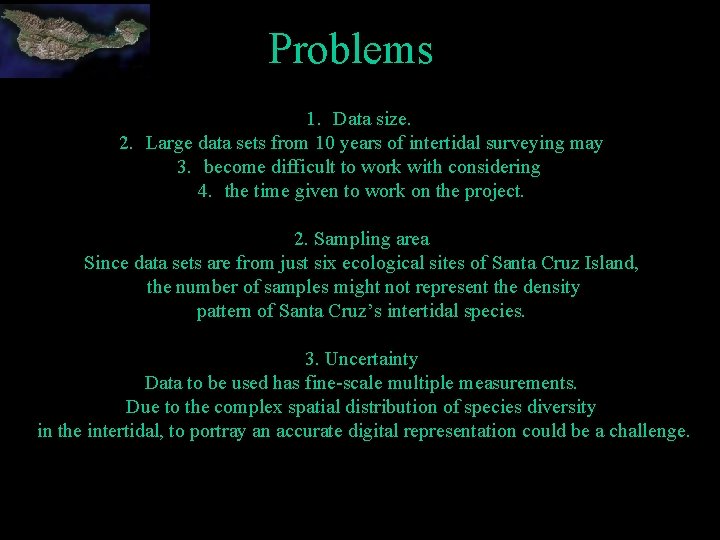 Problems

1. Data size.
2. Large data sets from 10 years of intertidal surveying may
3. become difficult to work with considering
4. the time given to work on the project.

2. Sampling area
Since data sets are from just six ecological sites of Santa Cruz Island, the number of samples might not represent the density pattern of Santa Cruz's intertidal species.

3. Uncertainty
Data to be used has fine-scale multiple measurements. Due to the complex spatial distribution of species diversity in the intertidal, to portray an accurate digital representation could be a challenge.